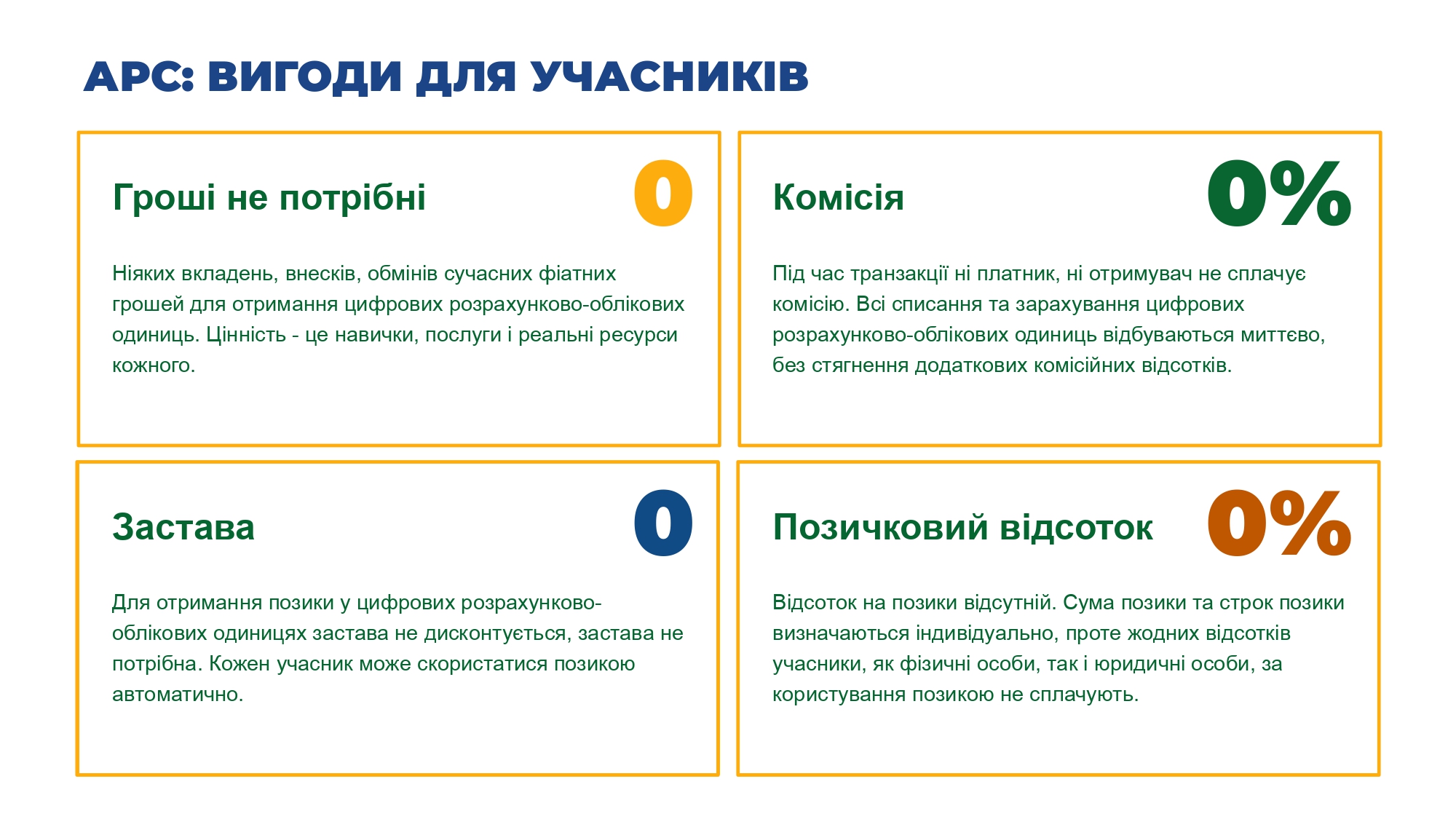 АРС: ВИГОДИ ДЛЯ УЧАСНИКІВ

Гроші не потрібні

0

Ніяких вкладень, внесків, обмінів сучасних фіатних грошей для отримання цифрових розрахунково-облікових одиниць. Цінність - це навички, послуги і реальні ресурси кожного.

Комісія

0%

Під час транзакції ні платник, ні отримувач не сплачує комісію. Всі списання та зарахування цифрових розрахунково-облікових одиниць відбуваються миттєво, без стягнення додаткових комісійних відсотків.

Застава

0

Для отримання позики у цифрових розрахунково-облікових одиницях застава не дисконтується, застава не потрібна. Кожен учасник може скористатися позикою автоматично.

Позичковий відсоток

0%

Відсоток на позики відсутній. Сума позики та строк позики визначаються індивідуально, проте жодних відсотків учасники, як фізичні особи, так і юридичні особи, за користування позикою не сплачують.